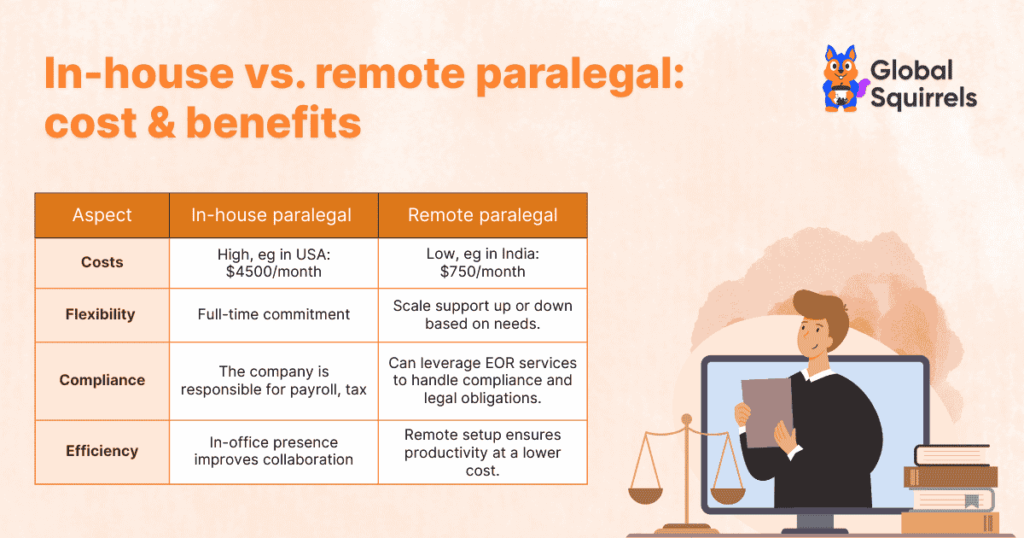 In-house vs. remote paralegal: cost & benefits

Global Squirrels

| Aspect | In-house paralegal | Remote paralegal |
|---|---|---|
| Costs | High, eg in USA: \$4500/month | Low, eg in India: \$750/month |
| Flexibility | Full-time commitment | Scale support up or down based on needs. |
| Compliance | The company is responsible for payroll, tax | Can leverage EOR services to handle compliance and legal obligations. |
| Efficiency | In-office presence improves collaboration | Remote setup ensures productivity at a lower cost. |